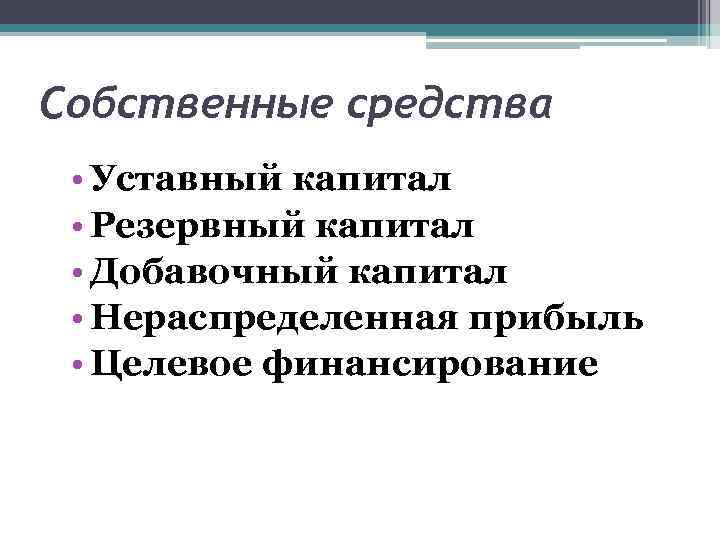 Собственные средства

• Уставный капитал
• Резервный капитал
• Добавочный капитал
• Нераспределенная прибыль
• Целевое финансирование